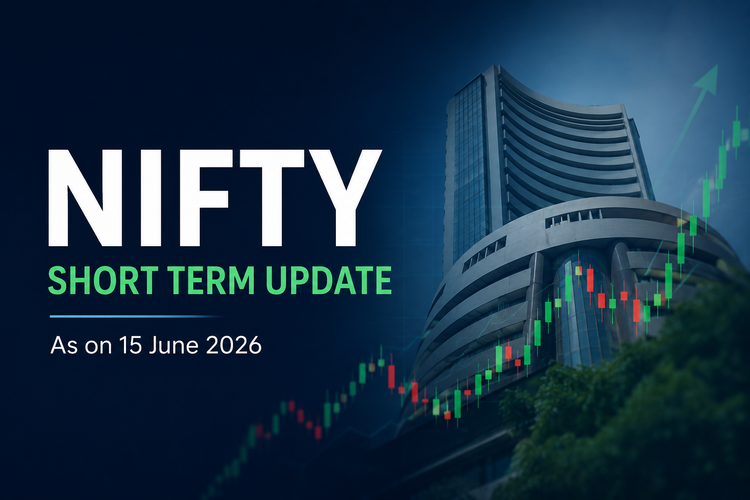 NIFTY
SHORT TERM UPDATE

As on 15 June 2026